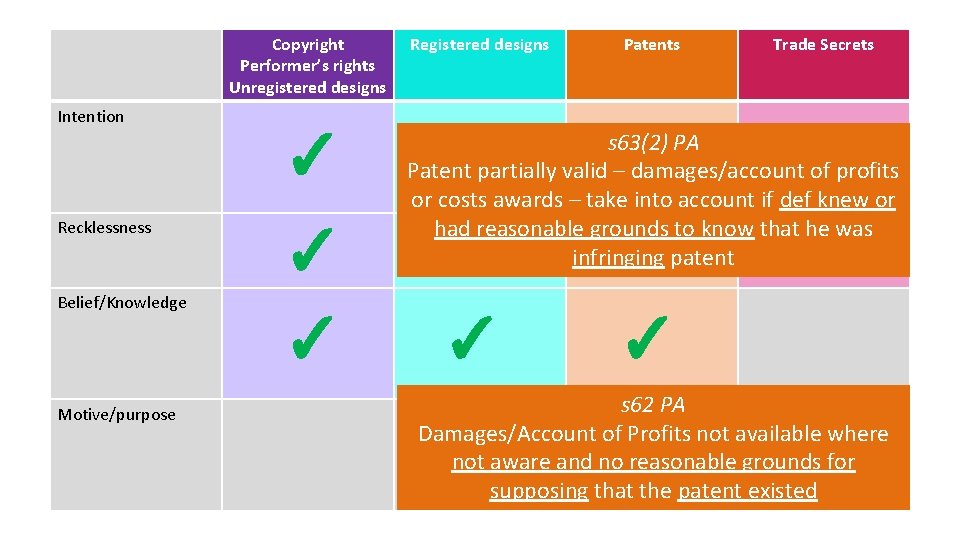 | | Copyright Performer's rights Unregistered designs | Registered designs | Patents | Trade Secrets |
|---|---|---|---|---|
| Intention | ✓ | | | |
| Recklessness | ✓ | | | |
| Belief/Knowledge | ✓ | ✓ | ✓ | |
| Motive/purpose | | | | |

s63(2) PA
Patent partially valid – damages/account of profits or costs awards – take into account if def knew or had reasonable grounds to know that he was infringing patent

s62 PA
Damages/Account of Profits not available where not aware and no reasonable grounds for supposing that the patent existed